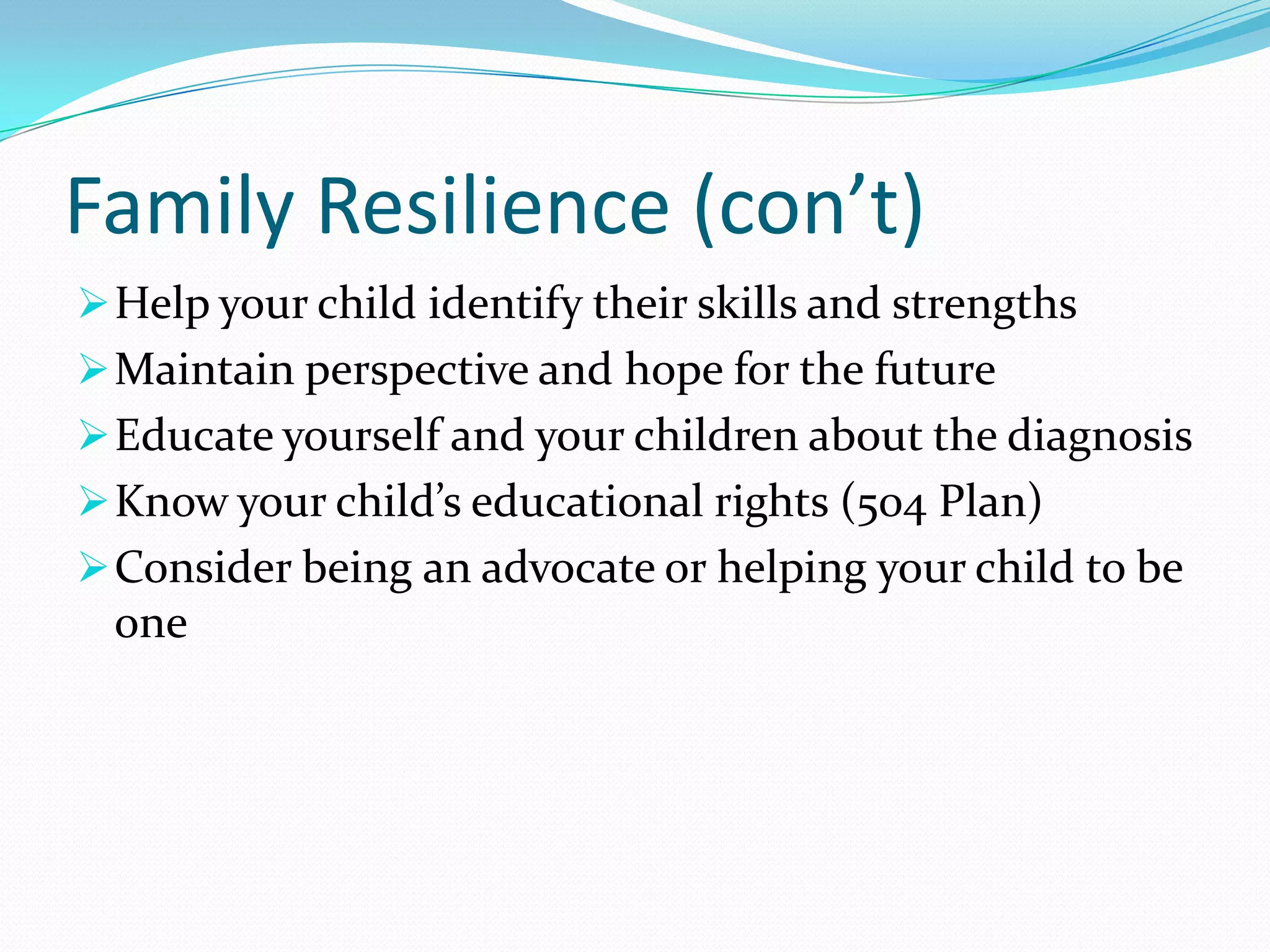 Family Resilience (con’t)

➢ Help your child identify their skills and strengths
➢ Maintain perspective and hope for the future
➢ Educate yourself and your children about the diagnosis
➢ Know your child’s educational rights (504 Plan)
➢ Consider being an advocate or helping your child to be one